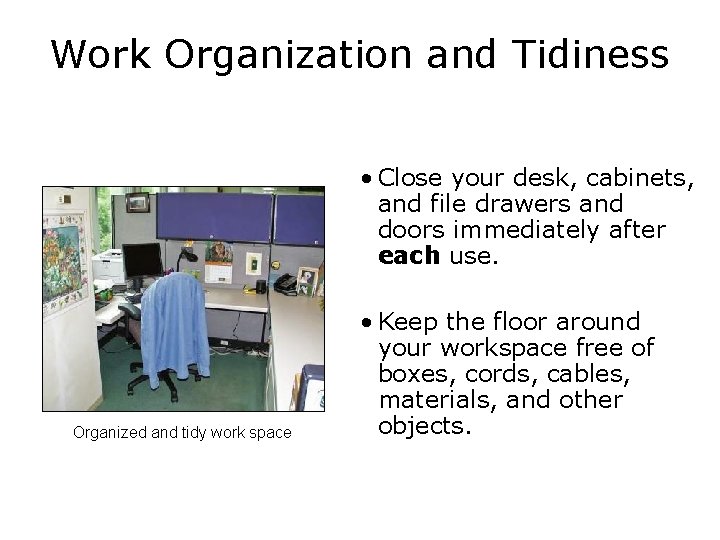 Work Organization and Tidiness

Organized and tidy work space

• Close your desk, cabinets, and file drawers and doors immediately after **each** use.

• Keep the floor around your workspace free of boxes, cords, cables, materials, and other objects.